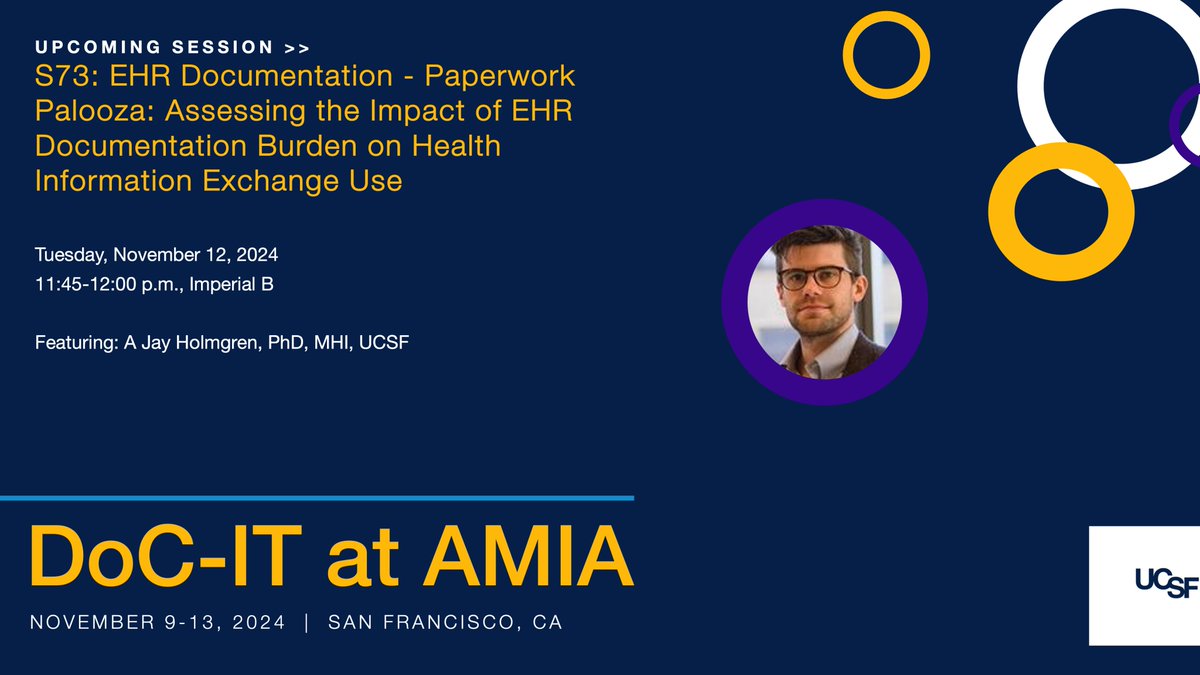 UPCOMING SESSION >>

S73: EHR Documentation - Paperwork Palooza: Assessing the Impact of EHR Documentation Burden on Health Information Exchange Use

Tuesday, November 12, 2024
11:45-12:00 p.m., Imperial B

Featuring: A Jay Holmgren, PhD, MHI, UCSF

DoC-IT at AMIA

NOVEMBER 9-13, 2024 | SAN FRANCISCO, CA

UCSF